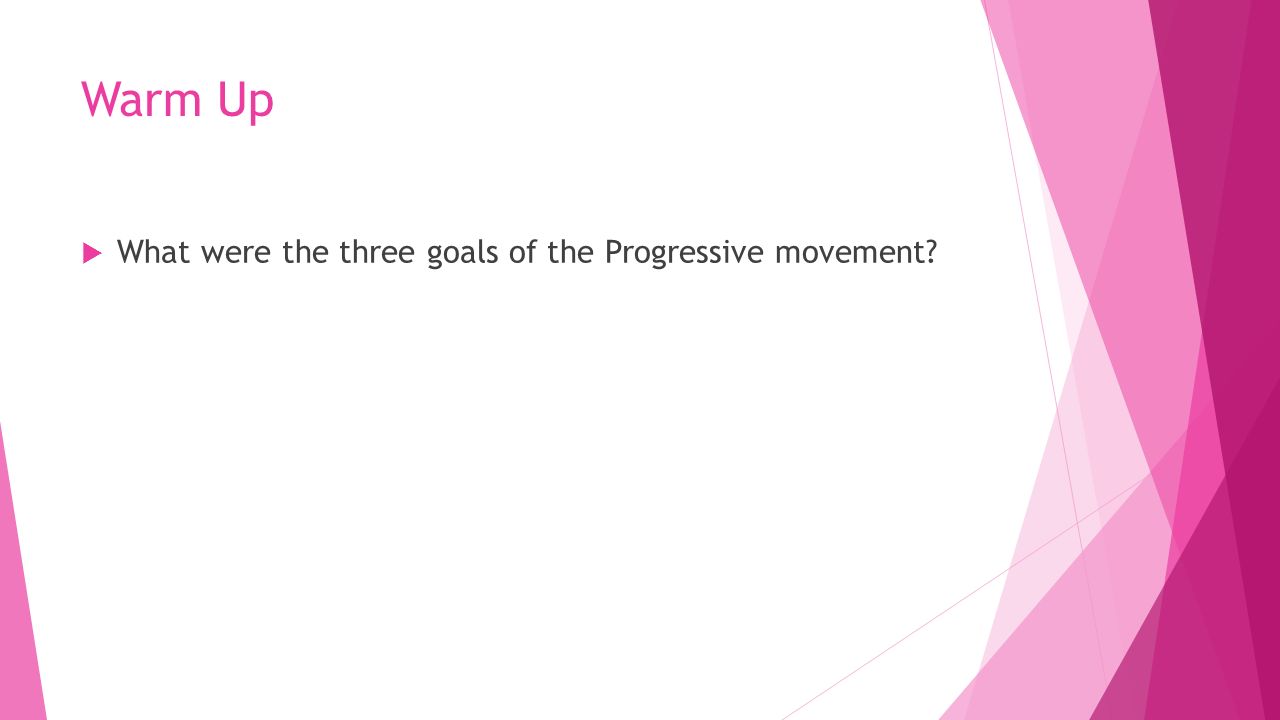 Warm Up

What were the three goals of the Progressive movement?